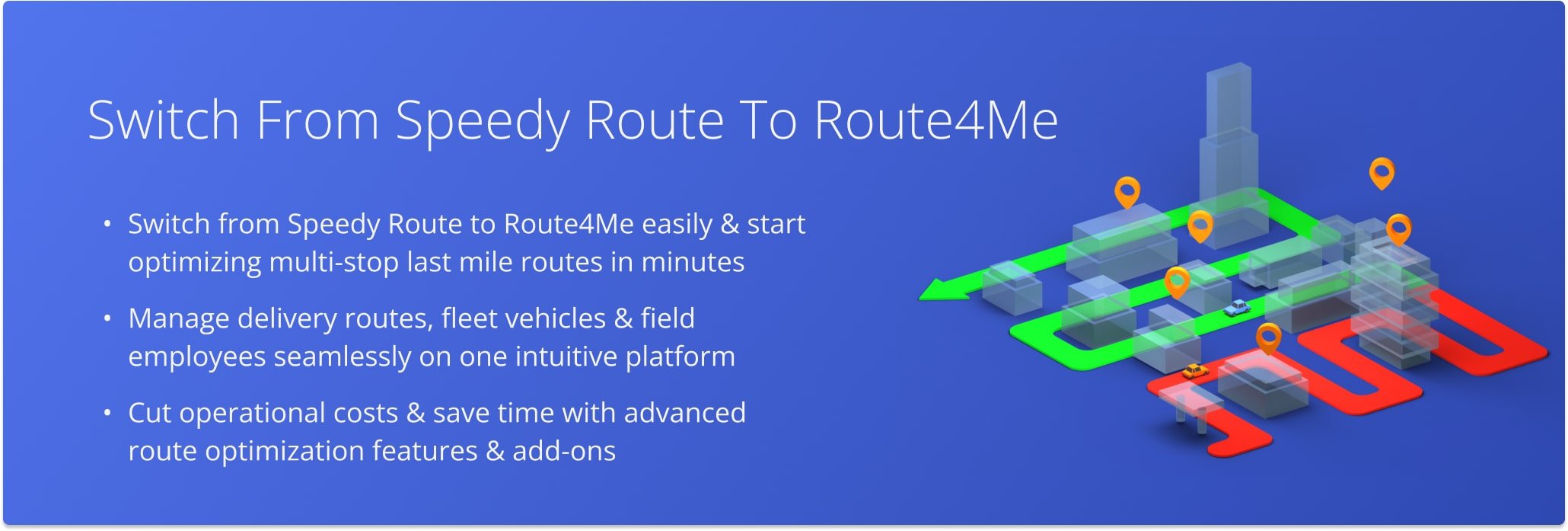 Switch From Speedy Route To Route4Me

• Switch from Speedy Route to Route4Me easily & start optimizing multi-stop last mile routes in minutes

• Manage delivery routes, fleet vehicles & field employees seamlessly on one intuitive platform

• Cut operational costs & save time with advanced route optimization features & add-ons